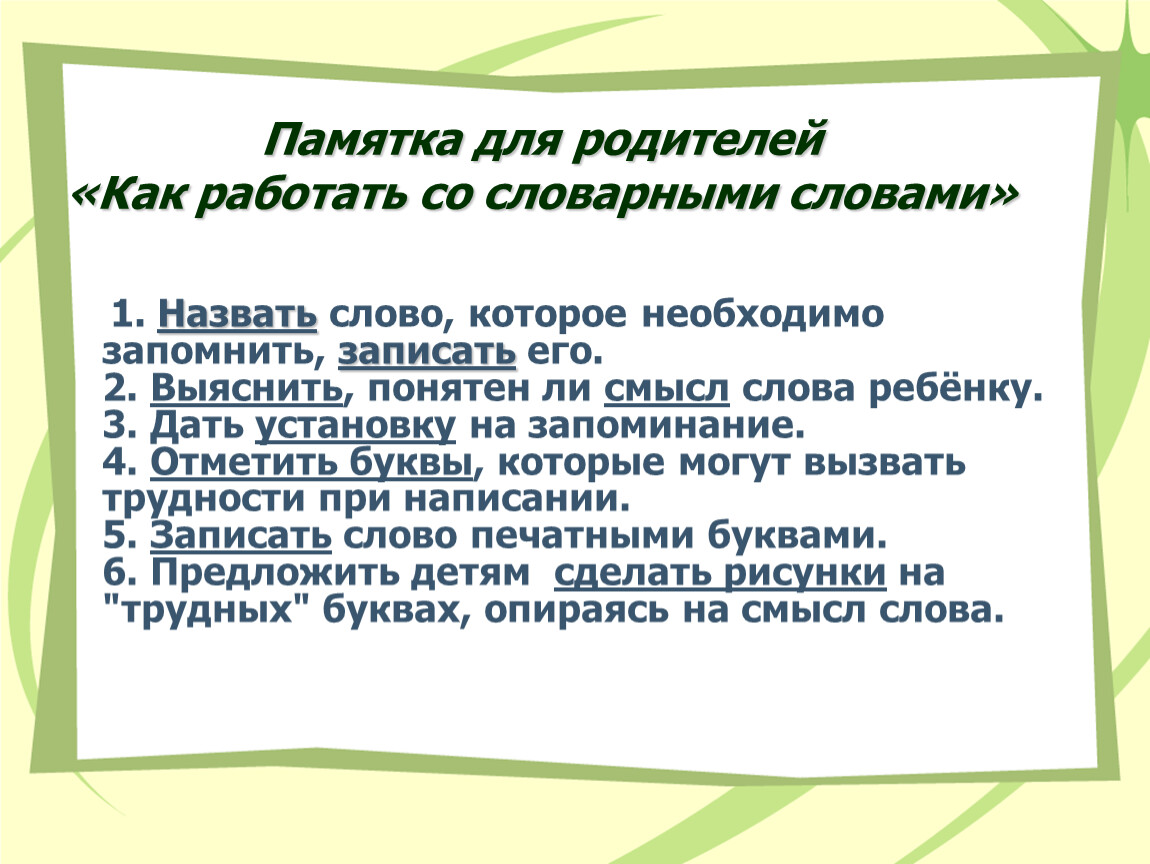 Памятка для родителей
«Как работать со словарными словами»

1. Назвать слово, которое необходимо запомнить, записать его.
2. Выяснить, понятен ли смысл слова ребёнку.
3. Дать установку на запоминание.
4. Отметить буквы, которые могут вызвать трудности при написании.
5. Записать слово печатными буквами.
6. Предложить детям сделать рисунки на "трудных" буквах, опираясь на смысл слова.